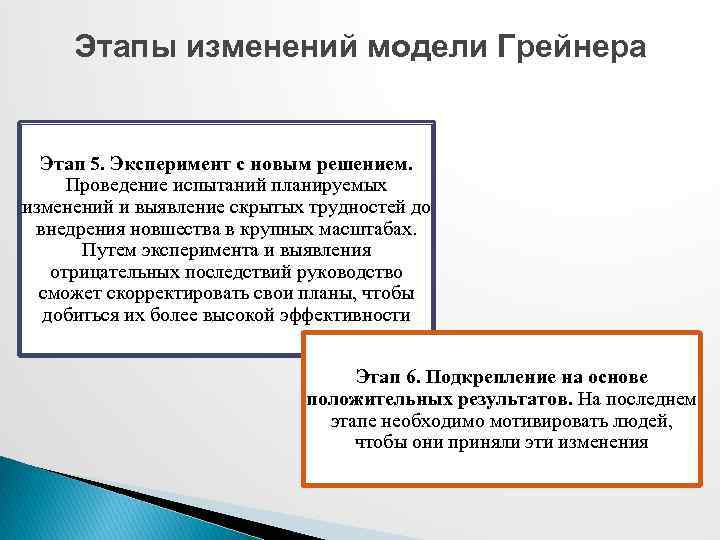 Этапы изменений модели Грейнера

Этап 5. Эксперимент с новым решением. Проведение испытаний планируемых изменений и выявление скрытых трудностей до внедрения новшества в крупных масштабах. Путем эксперимента и выявления отрицательных последствий руководство сможет скорректировать свои планы, чтобы добиться их более высокой эффективности

Этап 6. Подкрепление на основе положительных результатов. На последнем этапе необходимо мотивировать людей, чтобы они приняли эти изменения